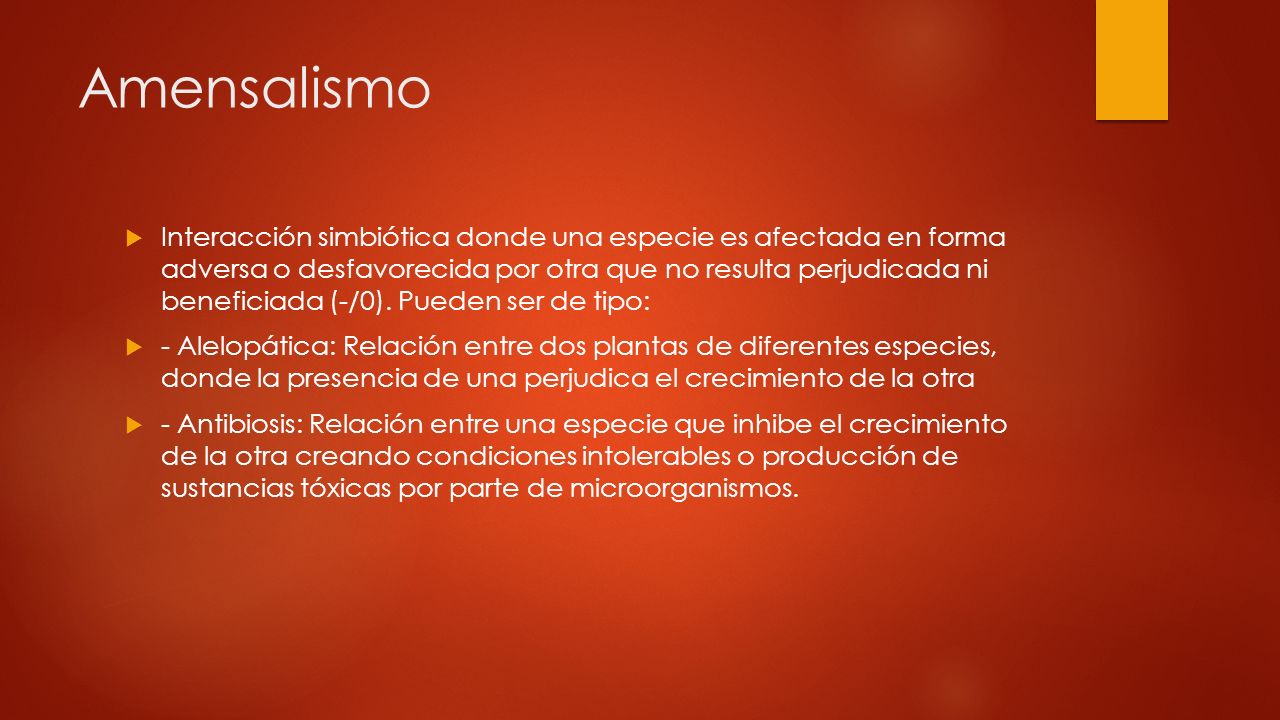 Amensalismo

Interacción simbiótica donde una especie es afectada en forma adversa o desfavorecida por otra que no resulta perjudicada ni beneficiada (-/0). Pueden ser de tipo:

- Alelopática: Relación entre dos plantas de diferentes especies, donde la presencia de una perjudica el crecimiento de la otra

- Antibiosis: Relación entre una especie que inhibe el crecimiento de la otra creando condiciones intolerables o producción de sustancias tóxicas por parte de microorganismos.